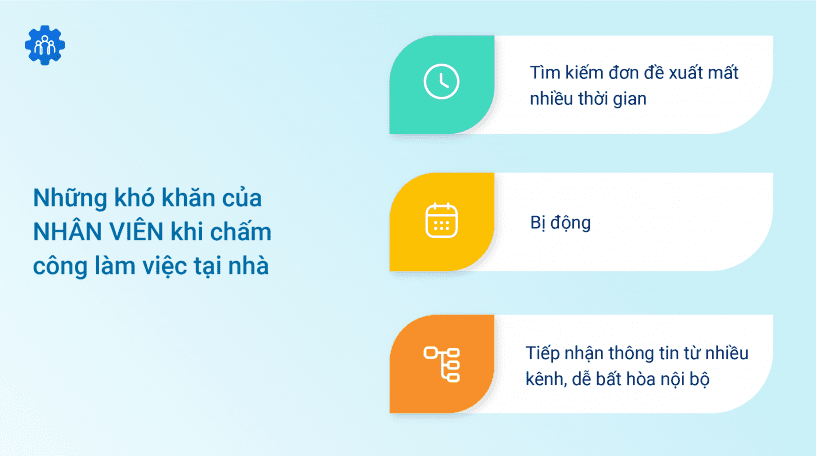 Những khó khăn của NHÂN VIÊN khi chấm công làm việc tại nhà

Tìm kiếm đơn đề xuất mất nhiều thời gian

Bị động

Tiếp nhận thông tin từ nhiều kênh, dễ bất hòa nội bộ